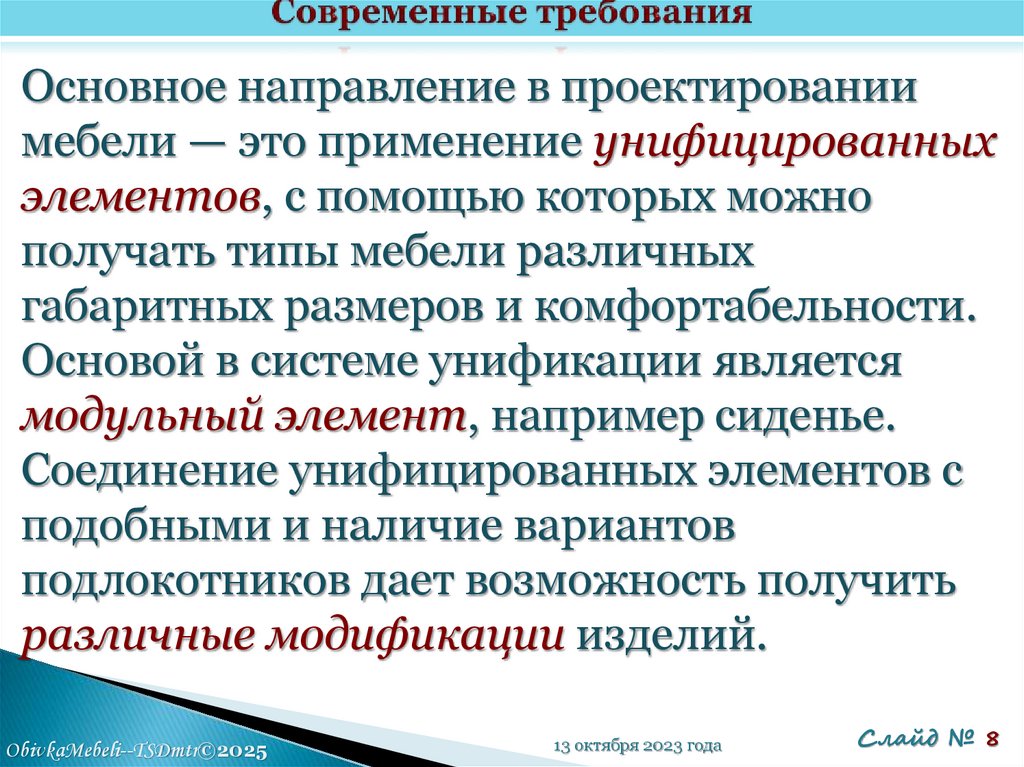 Современные требования

Основное направление в проектировании мебели — это применение унифицированных элементов, с помощью которых можно получать типы мебели различных габаритных размеров и комфортабельности. Основой в системе унификации является модульный элемент, например сиденье. Соединение унифицированных элементов с подобными и наличие вариантов подлокотников дает возможность получить различные модификации изделий.

ObivkaMebeli--TSDmtr©2025

13 октября 2023 года

Слайд № 8